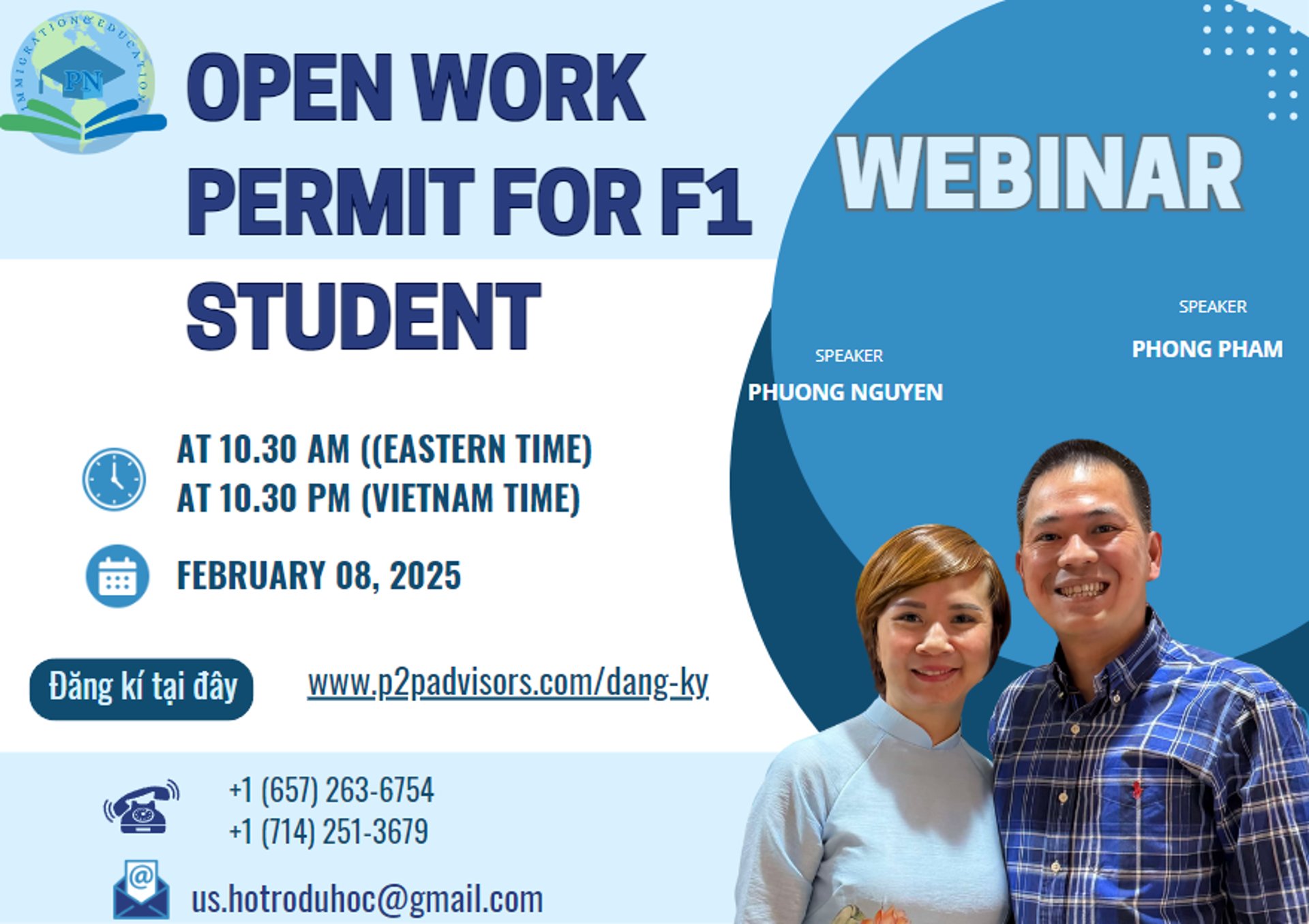 IMMIGRATION & EDUCATION

PN

OPEN WORK PERMIT FOR F1 STUDENT

WEBINAR

SPEAKER
PHONG PHAM

SPEAKER
PHUONG NGUYEN

AT 10.30 AM ((EASTERN TIME)
AT 10.30 PM (VIETNAM TIME)

FEBRUARY 08, 2025

Đăng kí tại đây

www.p2padvisors.com/dang-ky

+1 (657) 263-6754
+1 (714) 251-3679

us.hotroduhoc@gmail.com